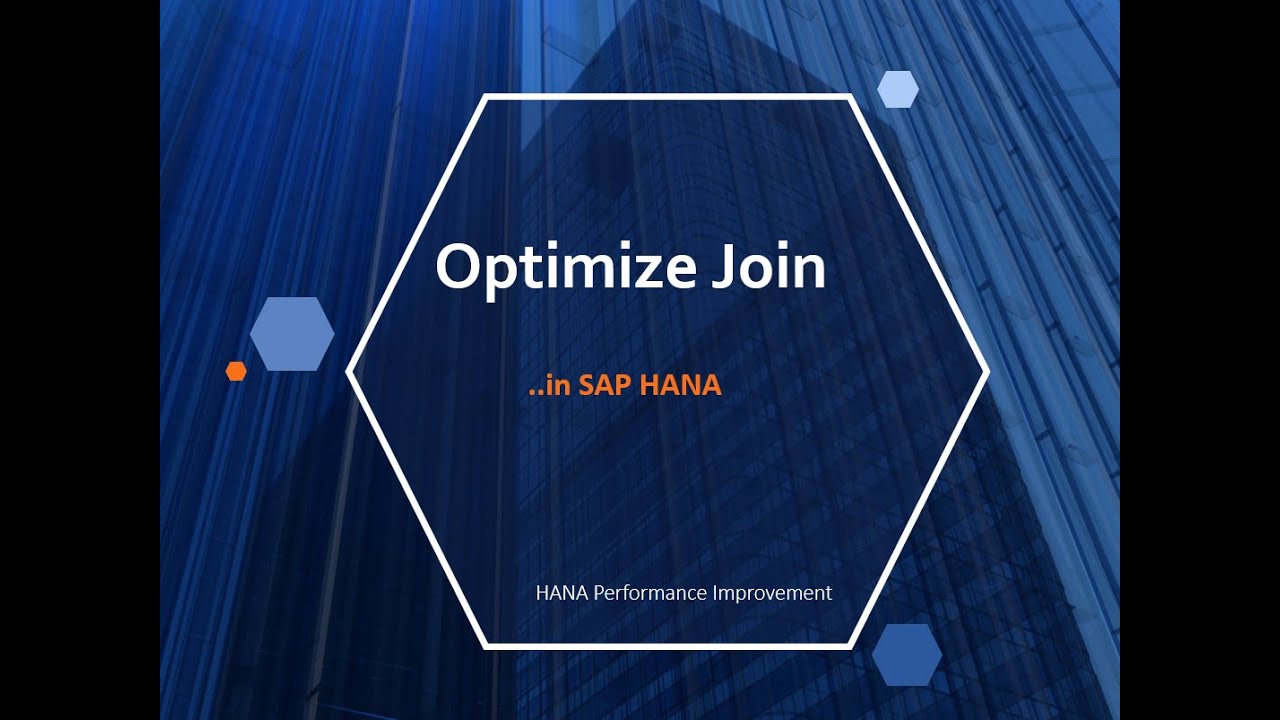 Optimize Join

..in SAP HANA

HANA Performance Improvement